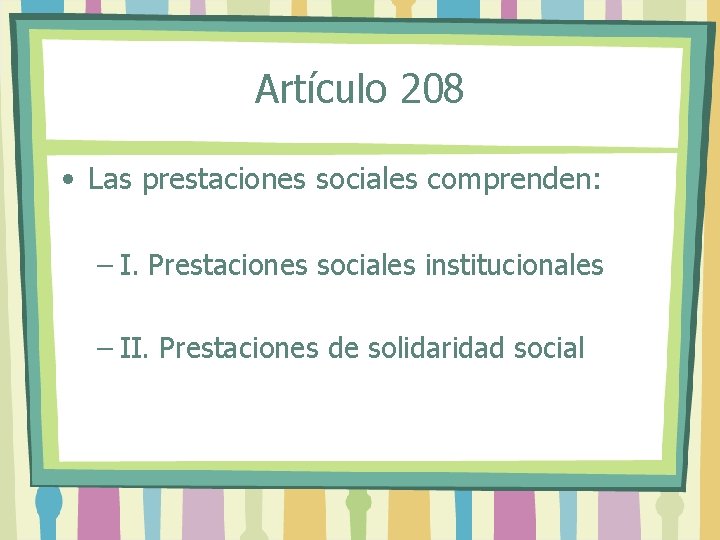 Artículo 208

• Las prestaciones sociales comprenden:

– I. Prestaciones sociales institucionales

– II. Prestaciones de solidaridad social